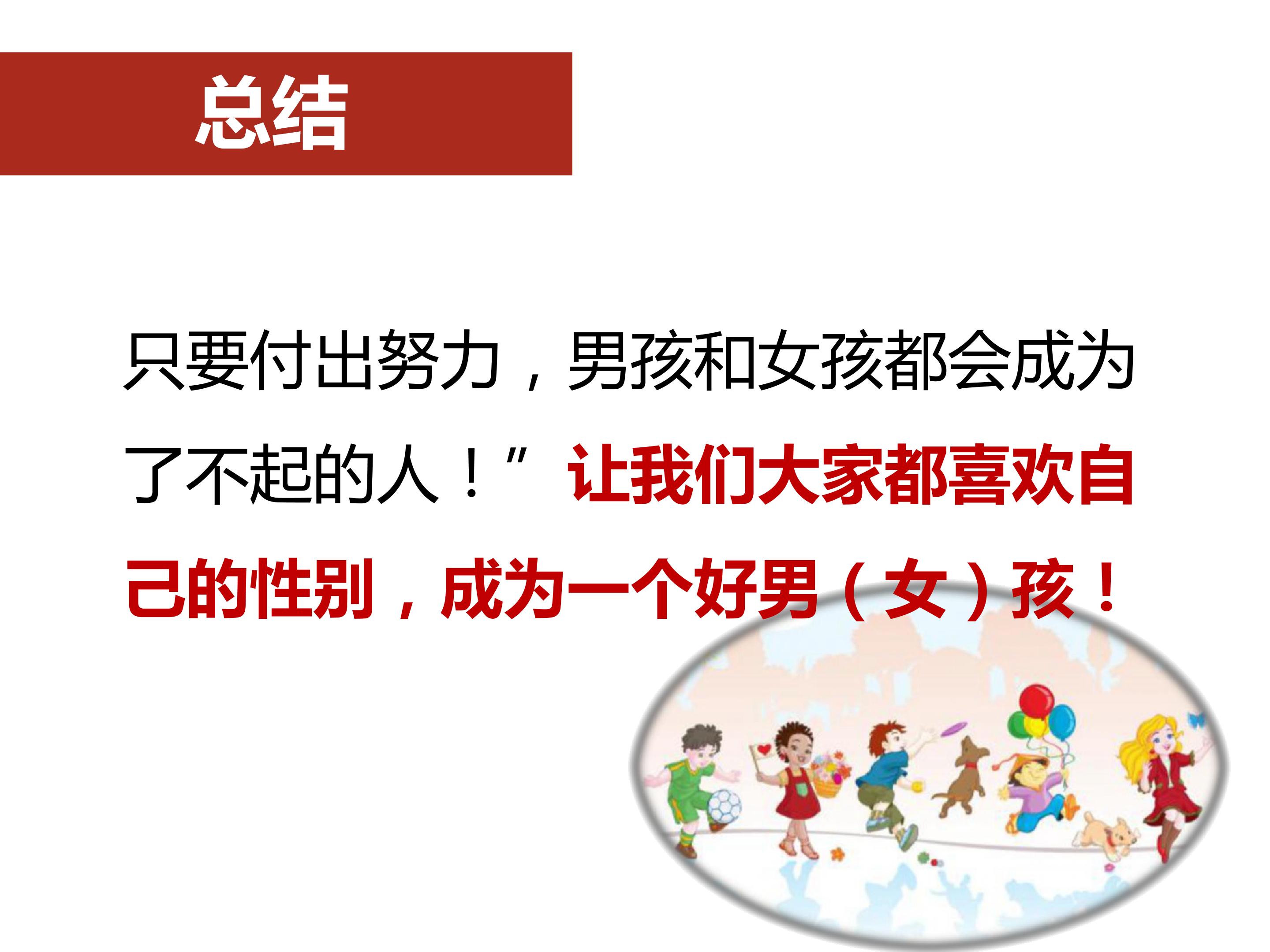 总结

只要付出努力，男孩和女孩都会成为了不起的人！”让我们大家都喜欢自己的性别，成为一个好男（女）孩！